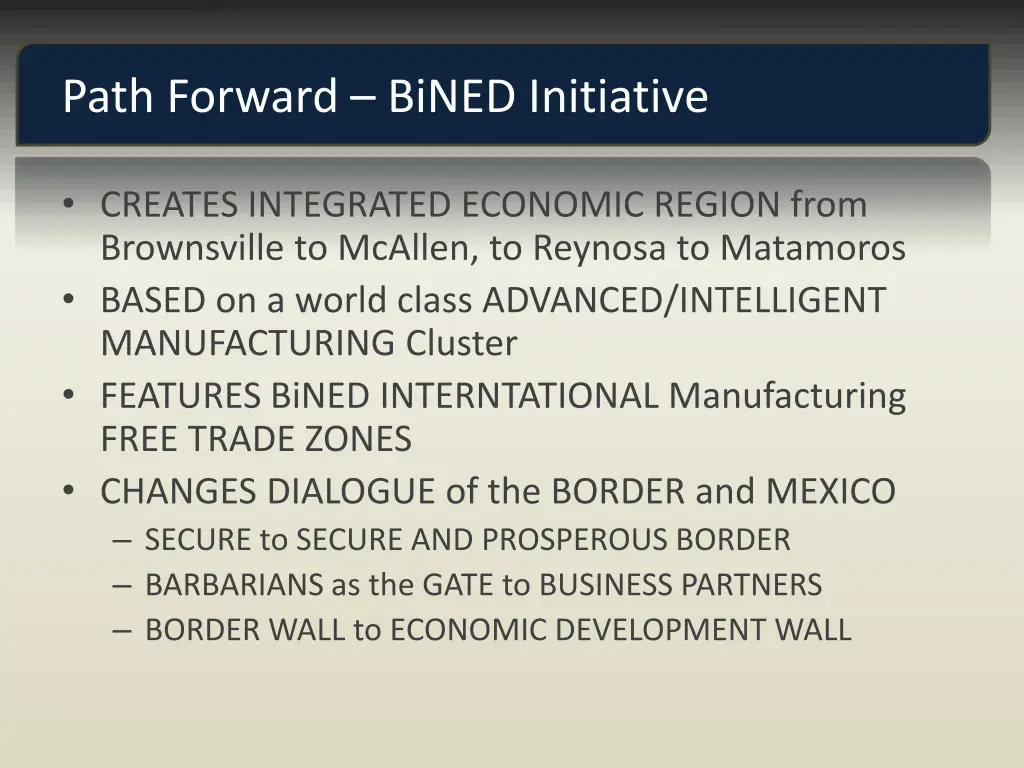 Path Forward – BiNED Initiative

• CREATES INTEGRATED ECONOMIC REGION from Brownsville to McAllen, to Reynosa to Matamoros
• BASED on a world class ADVANCED/INTELLIGENT MANUFACTURING Cluster
• FEATURES BiNED INTERNTATIONAL Manufacturing FREE TRADE ZONES
• CHANGES DIALOGUE of the BORDER and MEXICO
– SECURE to SECURE AND PROSPEROUS BORDER
– BARBARIANS as the GATE to BUSINESS PARTNERS
– BORDER WALL to ECONOMIC DEVELOPMENT WALL